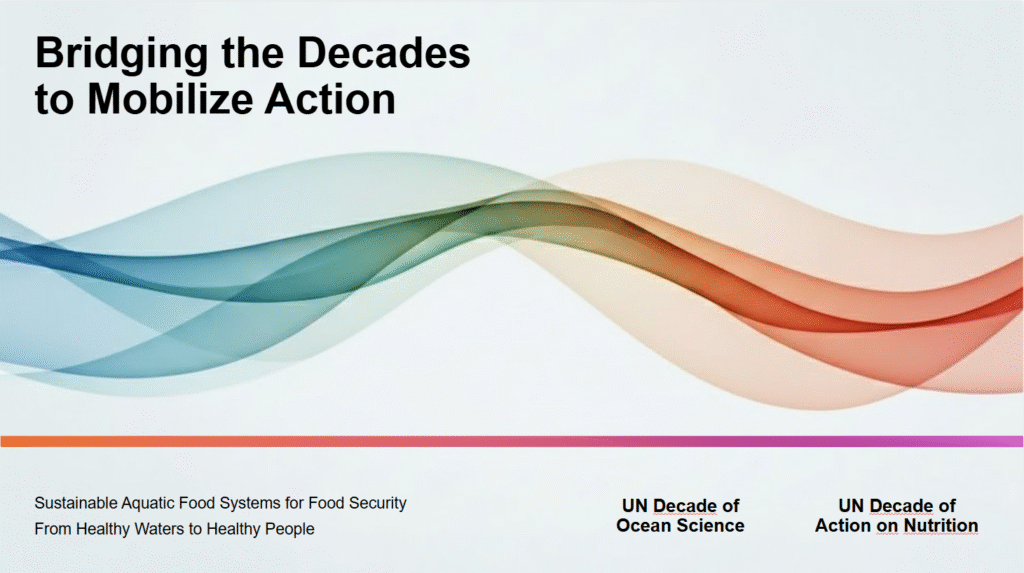 Bridging the Decades to Mobilize Action

Sustainable Aquatic Food Systems for Food Security
From Healthy Waters to Healthy People

UN Decade of Ocean Science

UN Decade of Action on Nutrition